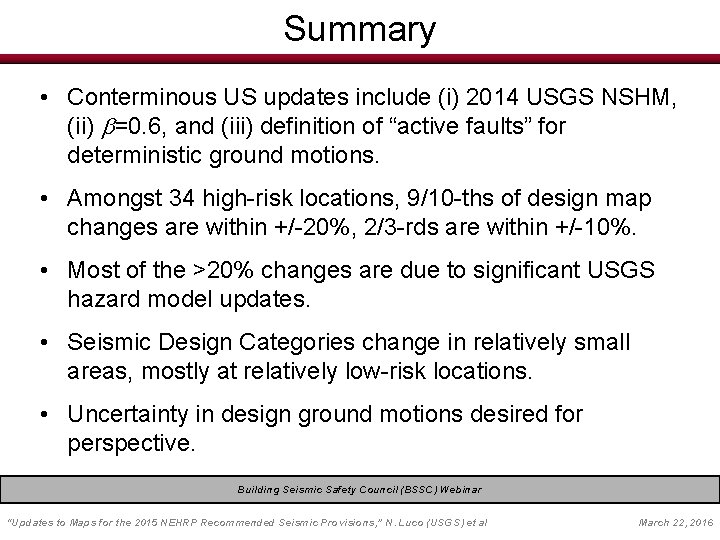 Summary

• Conterminous US updates include (i) 2014 USGS NSHM, (ii) $\beta$=0.6, and (iii) definition of “active faults” for deterministic ground motions.

• Amongst 34 high-risk locations, 9/10-ths of design map changes are within +/-20%, 2/3-rds are within +/-10%.

• Most of the >20% changes are due to significant USGS hazard model updates.

• Seismic Design Categories change in relatively small areas, mostly at relatively low-risk locations.

• Uncertainty in design ground motions desired for perspective.

Building Seismic Safety Council (BSSC) Webinar

"Updates to Maps for the 2015 NEHRP Recommended Seismic Provisions," N. Luco (USGS) et al

March 22, 2016